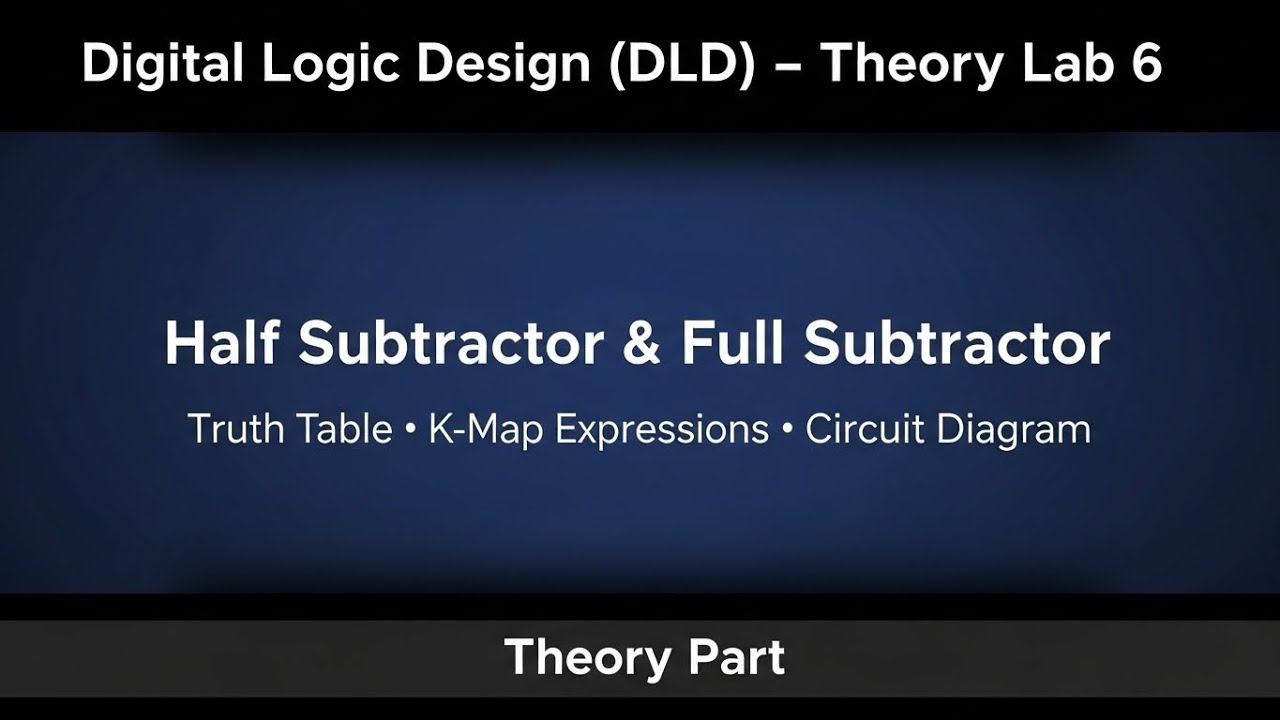 Digital Logic Design (DLD) – Theory Lab 6

Half Subtractor & Full Subtractor

Truth Table • K-Map Expressions • Circuit Diagram

Theory Part